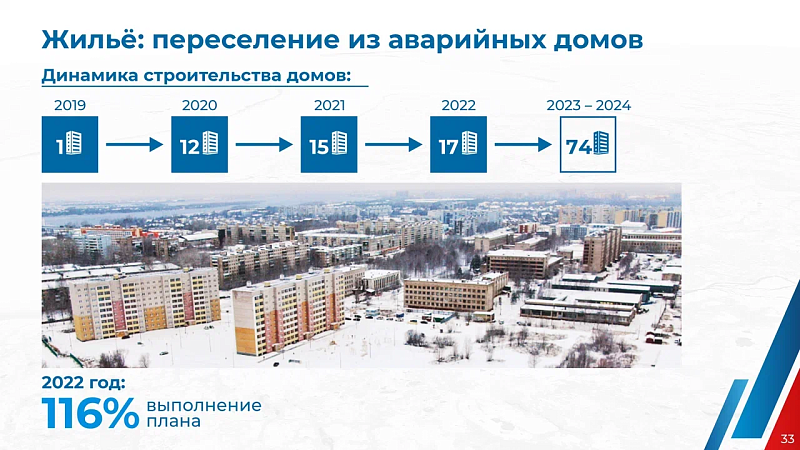 Жильё: переселение из аварийных домов

Динамика строительства домов:

2019
1

2020
12

2021
15

2022
17

2023 – 2024
74

2022 год:
116% выполнение плана

33